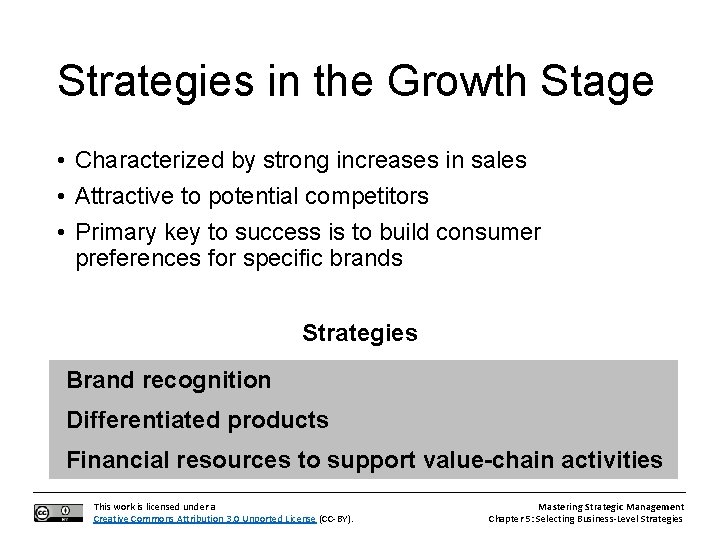 Strategies in the Growth Stage

• Characterized by strong increases in sales
• Attractive to potential competitors
• Primary key to success is to build consumer preferences for specific brands

Strategies

Brand recognition
Differentiated products
Financial resources to support value-chain activities

This work is licensed under a Creative Commons Attribution 3.0 Unported License (CC-BY).

Mastering Strategic Management
Chapter 5: Selecting Business-Level Strategies